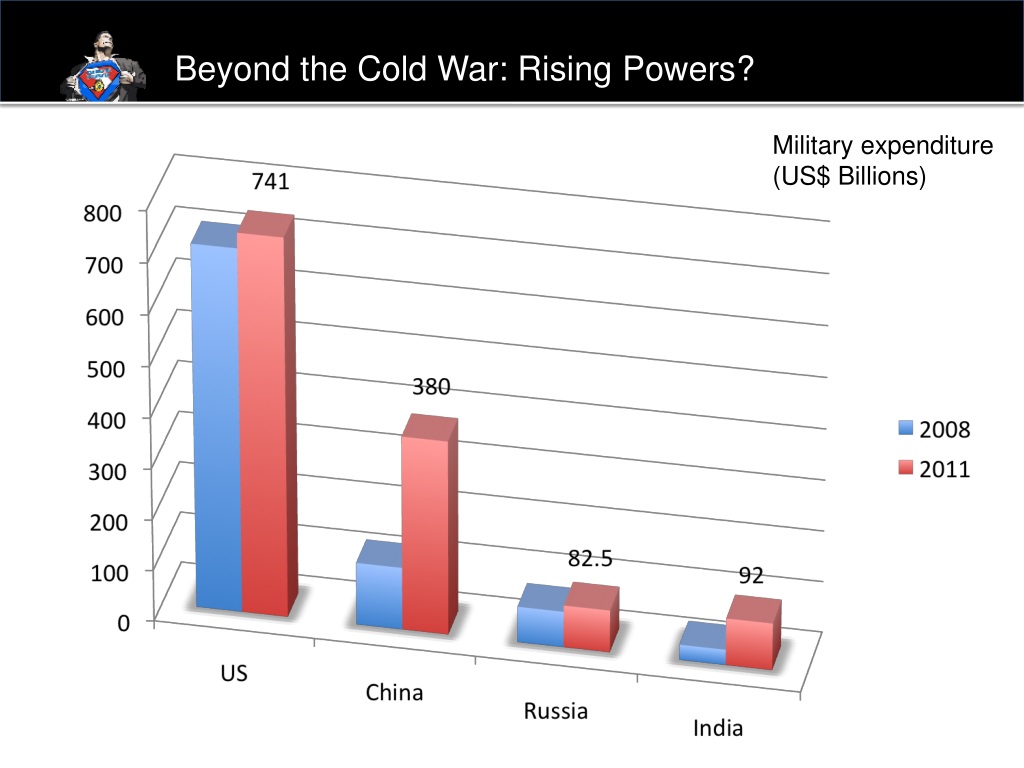 Beyond the Cold War: Rising Powers?

Military expenditure (US$ Billions)

800
700
600
500
400
300
200
100
0

741
380
82.5
92

US
China
Russia
India

2008
2011